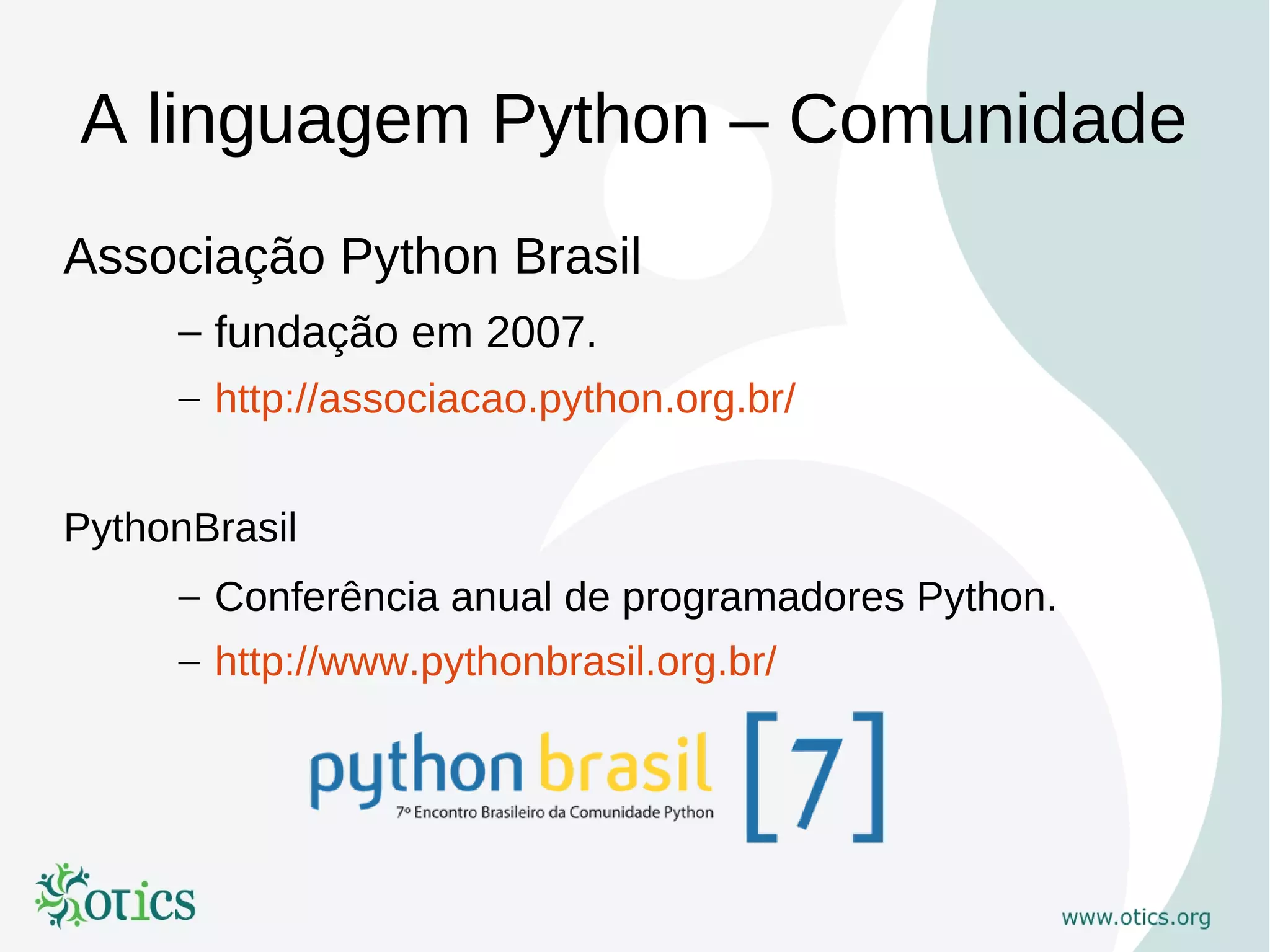 A linguagem Python – Comunidade

Associação Python Brasil

– fundação em 2007.

– http://associacao.python.org.br/

PythonBrasil

– Conferência anual de programadores Python.

– http://www.pythonbrasil.org.br/

python brasil [7]

7º Encontro Brasileiro da Comunidade Python

otics

www.otics.org